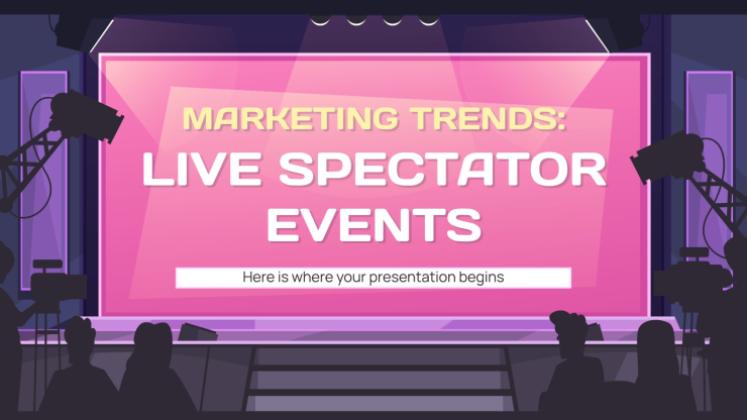 MARKETING TRENDS:
LIVE SPECTATOR EVENTS

Here is where your presentation begins